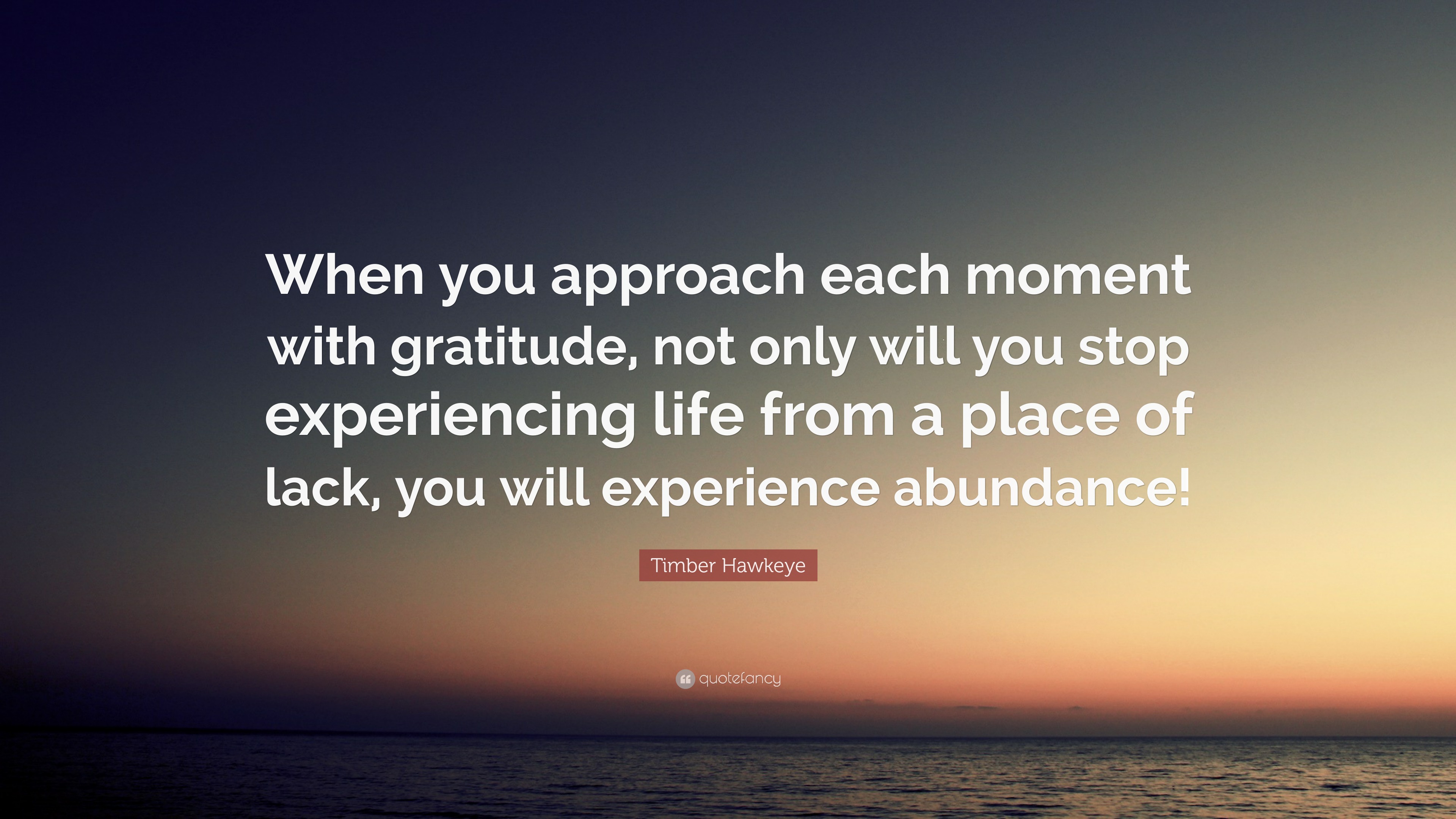 When you approach each moment with gratitude, not only will you stop experiencing life from a place of lack, you will experience abundance!

Timber Hawkeye

quotefancy